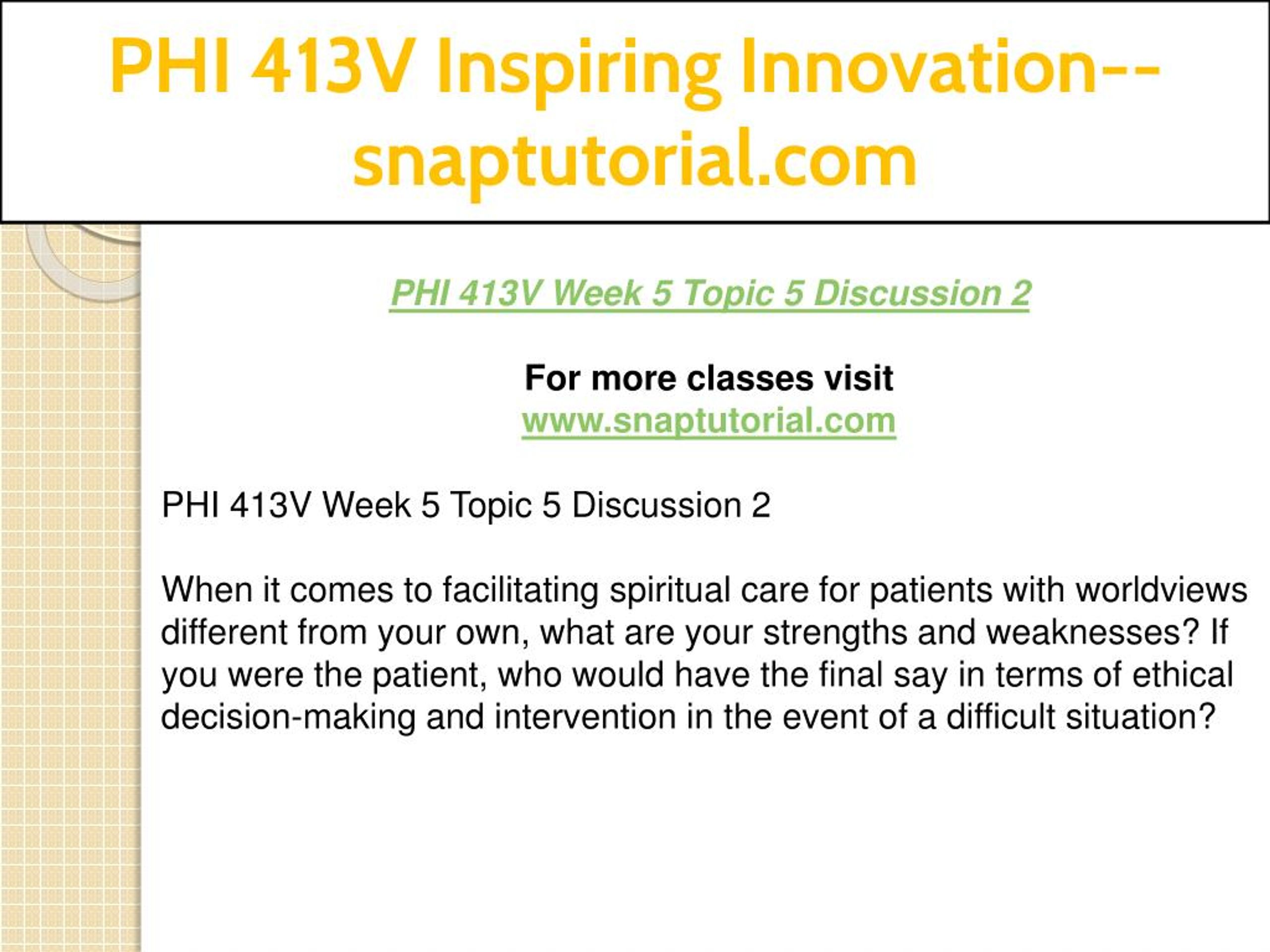 PHI 413V Inspiring Innovation--snaptutorial.com

PHI 413V Week 5 Topic 5 Discussion 2

For more classes visit
www.snaptutorial.com

PHI 413V Week 5 Topic 5 Discussion 2

When it comes to facilitating spiritual care for patients with worldviews different from your own, what are your strengths and weaknesses? If you were the patient, who would have the final say in terms of ethical decision-making and intervention in the event of a difficult situation?